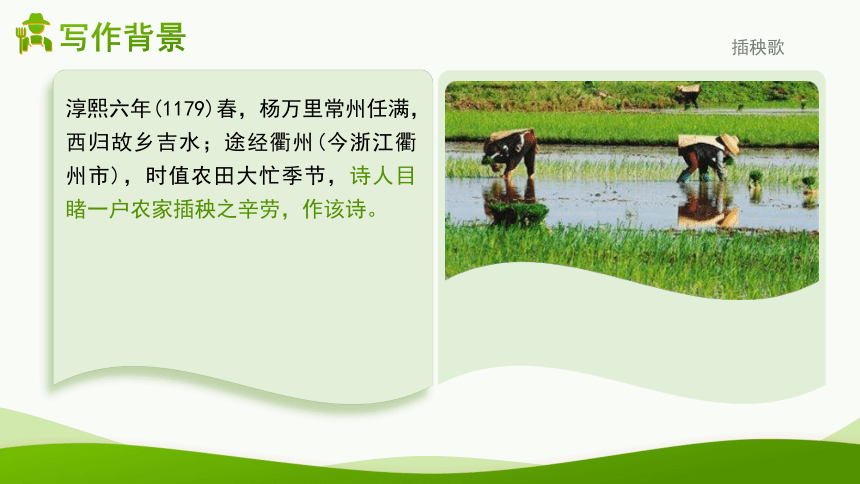 写作背景

插秧歌

淳熙六年(1179)春，杨万里常州任满，西归故乡吉水；途经衢州(今浙江衢州市)，时值农田大忙季节，诗人目睹一户农家插秧之辛劳，作该诗。